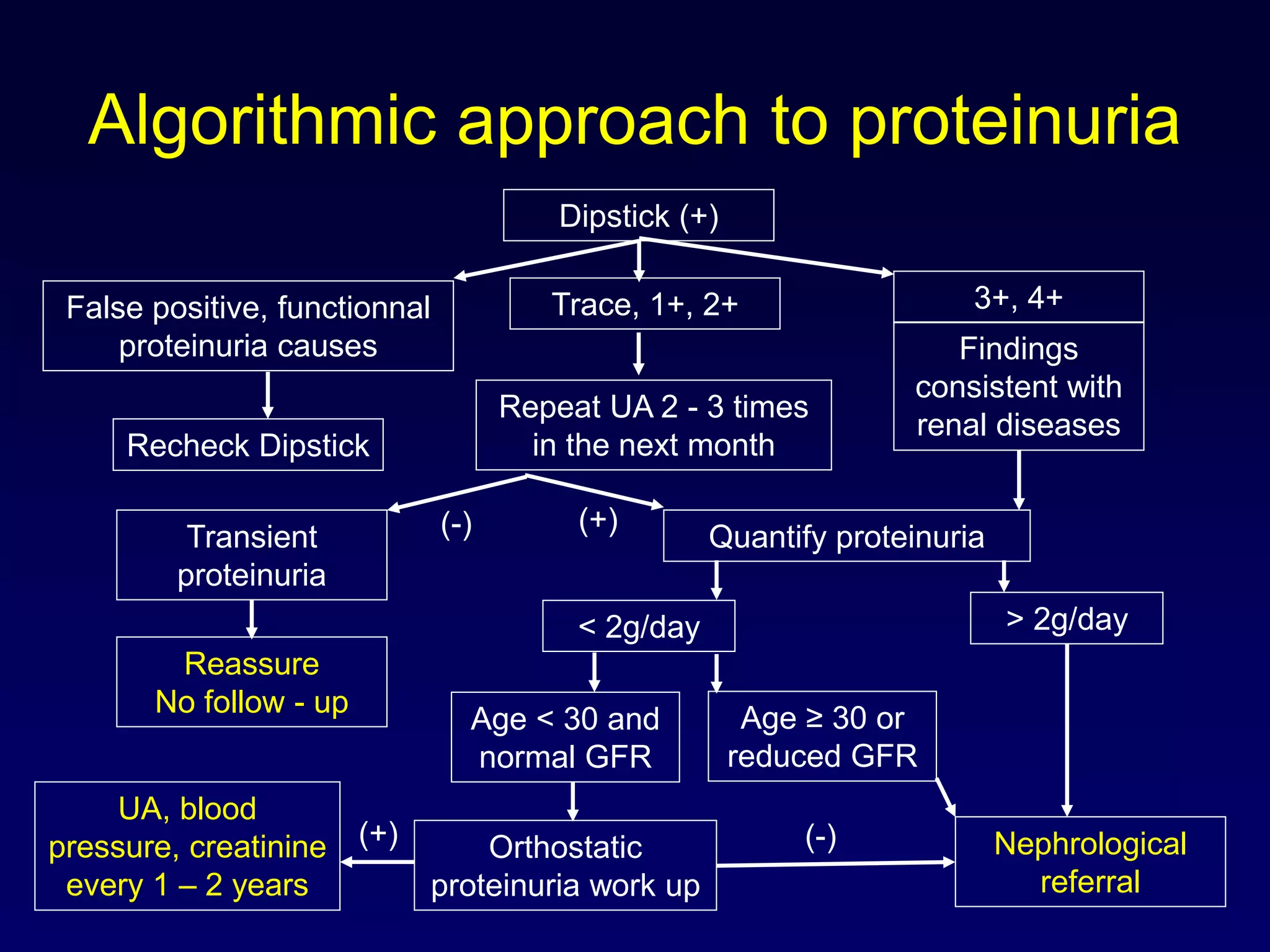 Algorithmic approach to proteinuria

Dipstick (+)

False positive, functionnal proteinuria causes

Trace, 1+, 2+

3+, 4+

Findings consistent with renal diseases

Recheck Dipstick

Repeat UA 2 - 3 times in the next month

(-)

(+)

Transient proteinuria

Quantify proteinuria

Reassure
No follow - up

< 2g/day

> 2g/day

Age < 30 and normal GFR

Age ≥ 30 or reduced GFR

UA, blood pressure, creatinine every 1 – 2 years

(+)

Orthostatic proteinuria work up

(-)

Nephrological referral